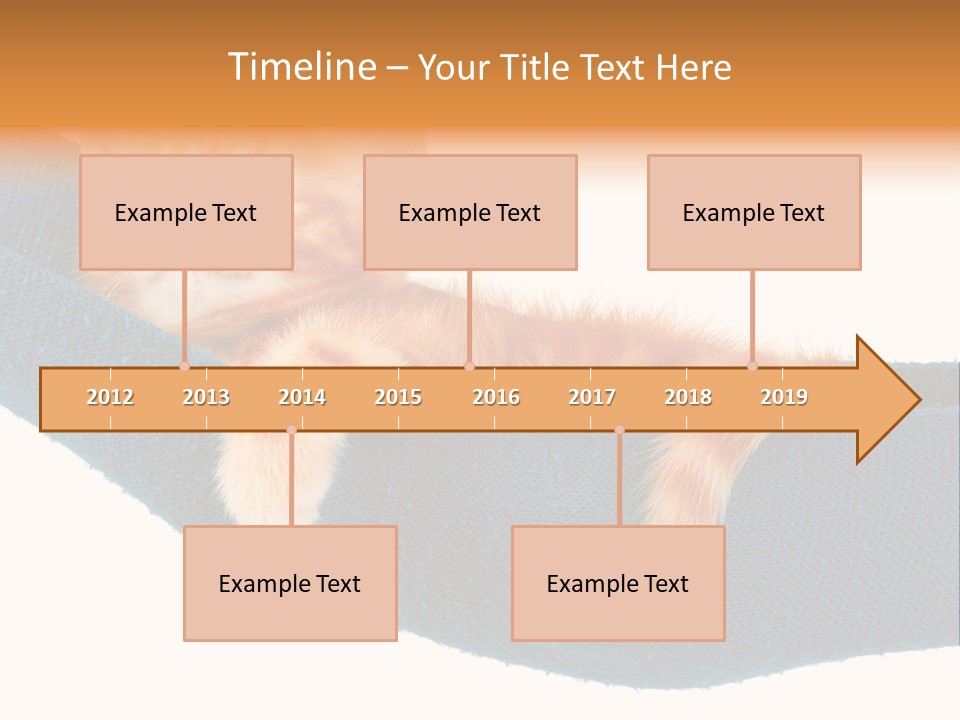 Timeline – Your Title Text Here

Example Text

Example Text

Example Text

2012 2013 2014 2015 2016 2017 2018 2019

Example Text

Example Text